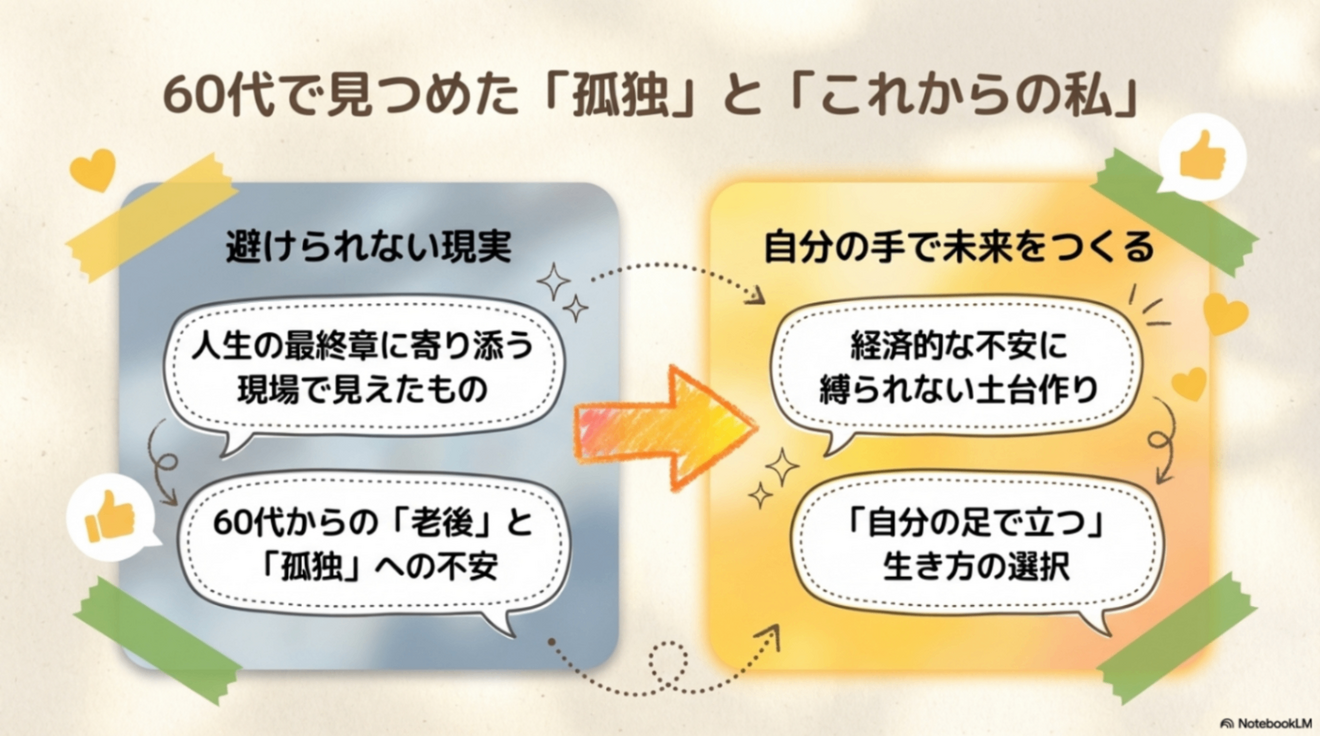 60代で見つめた「孤独」と「これからの私」

避けられない現実

人生の最終章に寄り添う現場で見えたもの

60代からの「老後」と「孤独」への不安

自分の手で未来をつくる

経済的な不安に縛られない土台作り

「自分の足で立つ」生き方の選択

NotebookLM